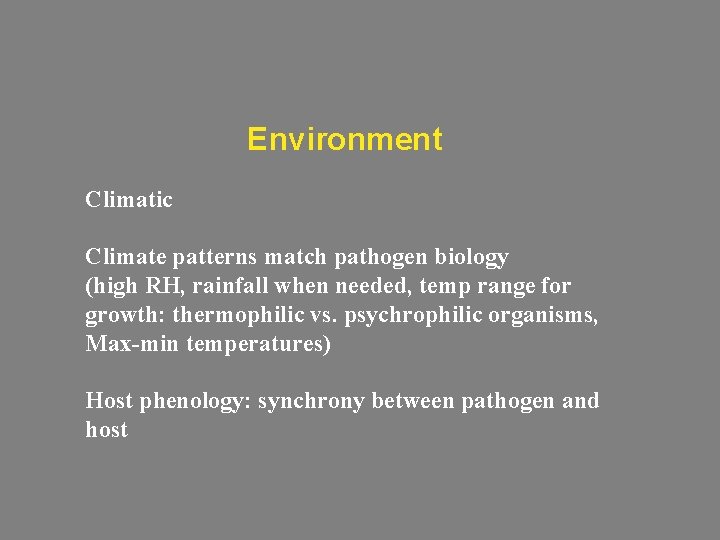 Environment

Climatic

Climate patterns match pathogen biology (high RH, rainfall when needed, temp range for growth: thermophilic vs. psychrophilic organisms, Max-min temperatures)

Host phenology: synchrony between pathogen and host